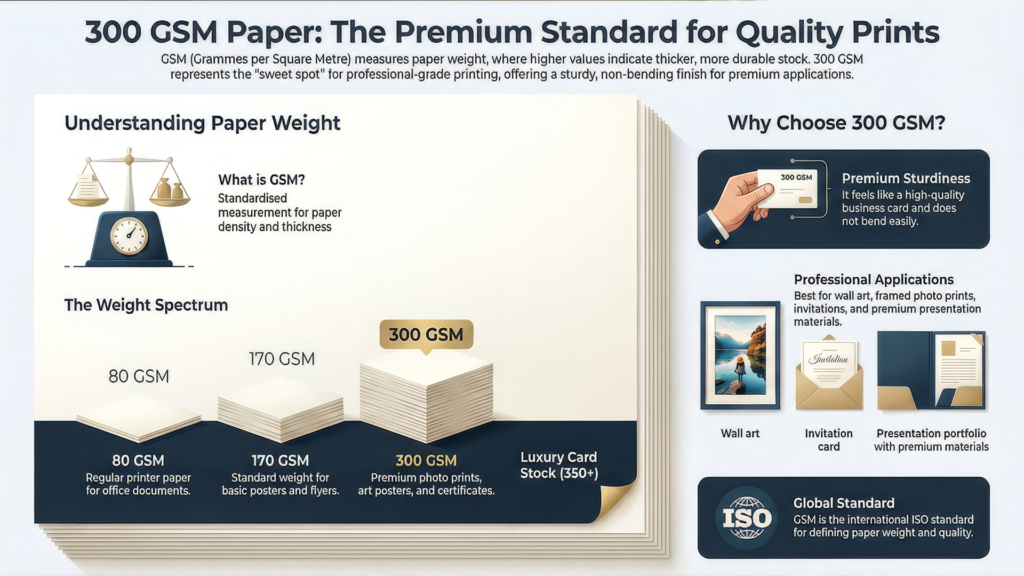 300 GSM Paper: The Premium Standard for Quality Prints

GSM (Grammes per Square Metre) measures paper weight, where higher values indicate thicker, more durable stock. 300 GSM represents the "sweet spot" for professional-grade printing, offering a sturdy, non-bending finish for premium applications.

Understanding Paper Weight

What is GSM?
Standardised measurement for paper density and thickness

The Weight Spectrum

80 GSM

170 GSM

300 GSM

80 GSM
Regular printer paper for office documents.

170 GSM
Standard weight for basic posters and flyers.

300 GSM
Premium photo prints, art posters, and certificates.

Luxury Card Stock (350+)

Why Choose 300 GSM?

300 GSM

Premium Sturdiness
It feels like a high-quality business card and does not bend easily.

Professional Applications
Best for wall art, framed photo prints, invitations, and premium presentation materials.

Invitation

Wall art

Invitation card

Presentation portfolio with premium materials

ISO

Global Standard
GSM is the international ISO standard for defining paper weight and quality.